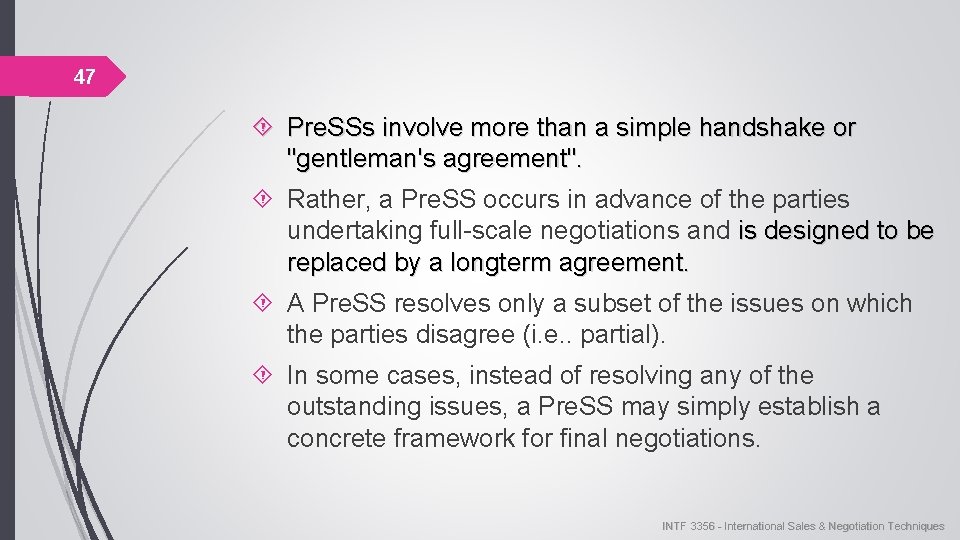 47

Pre.SSs involve more than a simple handshake or "gentleman's agreement".

Rather, a Pre.SS occurs in advance of the parties undertaking full-scale negotiations and is designed to be replaced by a longterm agreement.

A Pre.SS resolves only a subset of the issues on which the parties disagree (i.e.. partial).

In some cases, instead of resolving any of the outstanding issues, a Pre.SS may simply establish a concrete framework for final negotiations.

INTF 3356 - International Sales & Negotiation Techniques